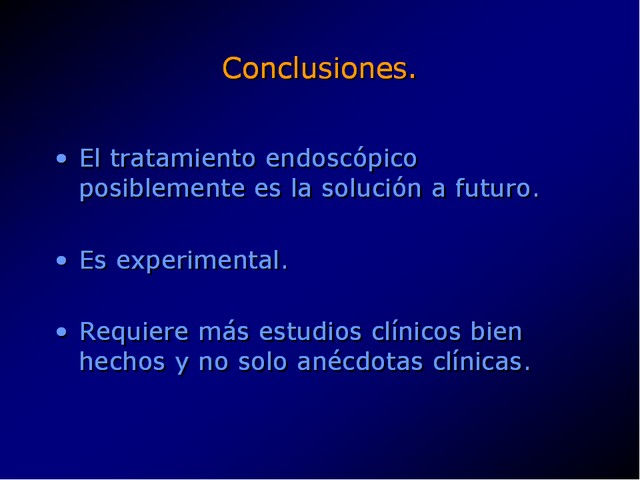 Conclusiones.

• El tratamiento endoscópico posiblemente es la solución a futuro.

• Es experimental.

• Requiere más estudios clínicos bien hechos y no solo anécdotas clínicas.